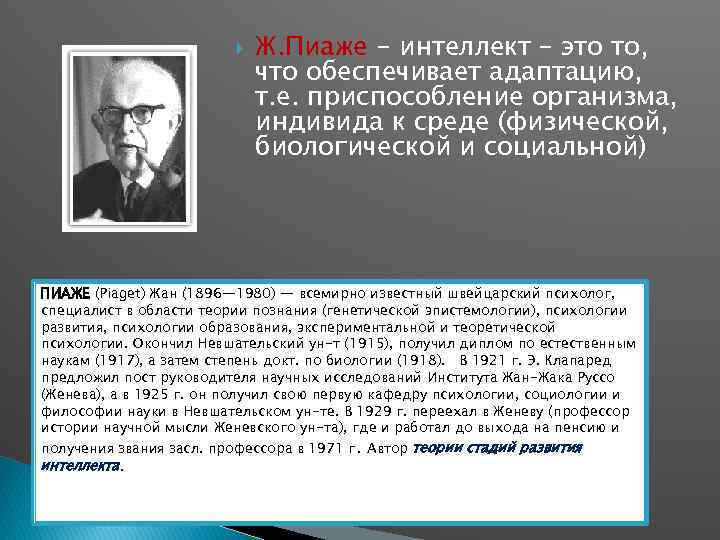 Ж.Пиаже – интеллект – это то, что обеспечивает адаптацию, т.е. приспособление организма, индивида к среде (физической, биологической и социальной)

ПИАЖЕ (Piaget) Жан (1896—1980) — всемирно известный швейцарский психолог, специалист в области теории познания (генетической эпистемологии), психологии развития, психологии образования, экспериментальной и теоретической психологии. Окончил Невшательский ун-т (1915), получил диплом по естественным наукам (1917), а затем степень докт. по биологии (1918). В 1921 г. Э. Клапаред предложил пост руководителя научных исследований Института Жан-Жака Руссо (Женева), а в 1925 г. он получил свою первую кафедру психологии, социологии и философии науки в Невшательском ун-те. В 1929 г. переехал в Женеву (профессор истории научной мысли Женевского ун-та), где и работал до выхода на пенсию и получения звания засл. профессора в 1971 г. Автор теории стадий развития интеллекта.